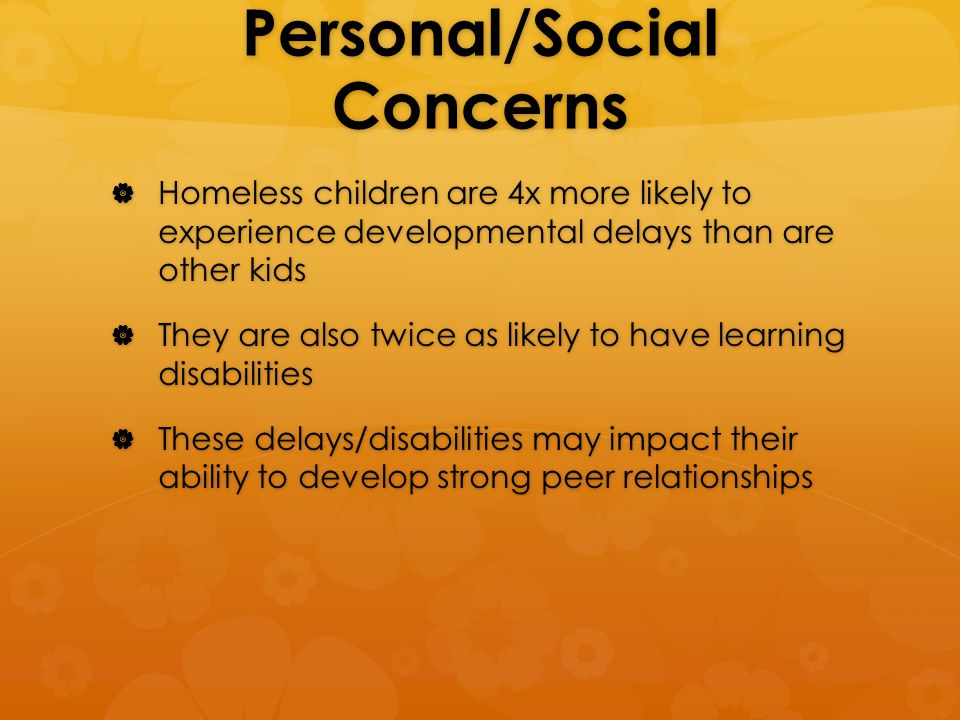 Personal/Social Concerns

Homeless children are 4x more likely to experience developmental delays than are other kids

They are also twice as likely to have learning disabilities

These delays/disabilities may impact their ability to develop strong peer relationships